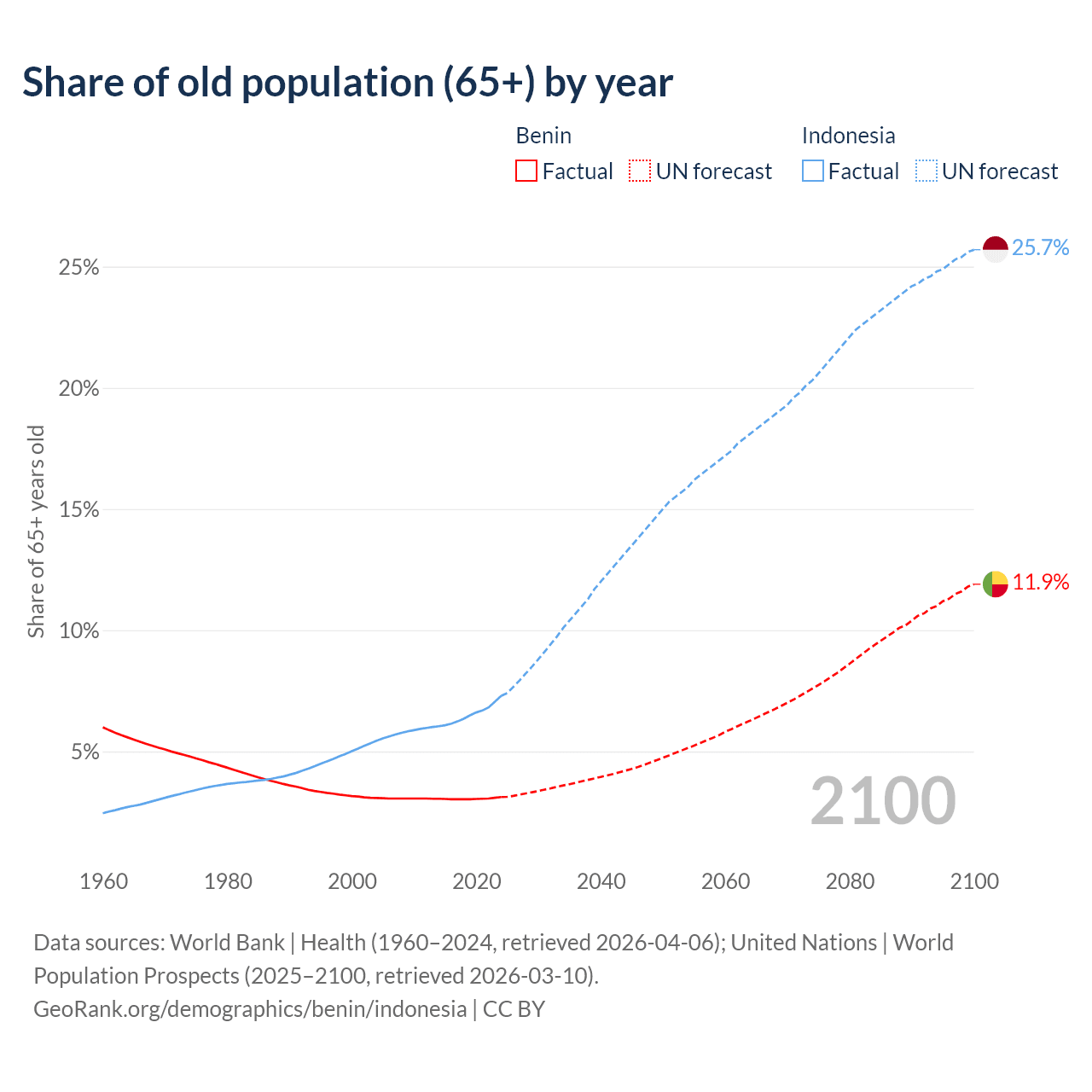 Share of old population (65+) by year

Benin
Factual UN forecast

Indonesia
Factual UN forecast

Share of 65+ years old

25%
20%
15%
10%
5%

25.7%
11.9%

2100

1960 1980 2000 2020 2040 2060 2080 2100

Data sources: World Bank | Health (1960–2024, retrieved 2026-04-06); United Nations | World Population Prospects (2025–2100, retrieved 2026-03-10).
GeoRank.org/demographics/benin/indonesia | CC BY